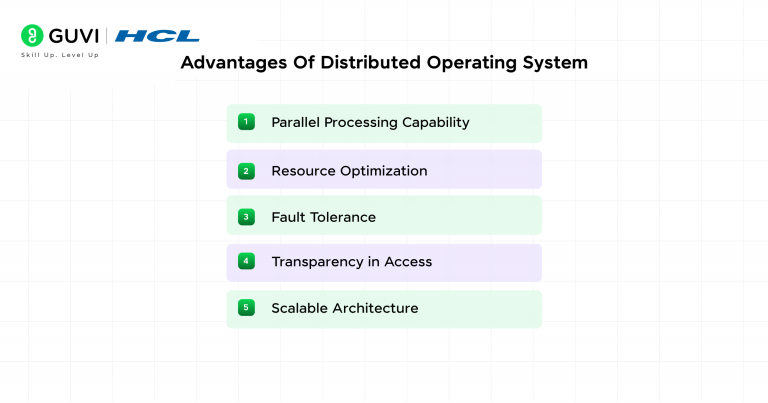 GUVI | HCL
Skill Up. Level Up

Advantages Of Distributed Operating System

1 Parallel Processing Capability

2 Resource Optimization

3 Fault Tolerance

4 Transparency in Access

5 Scalable Architecture